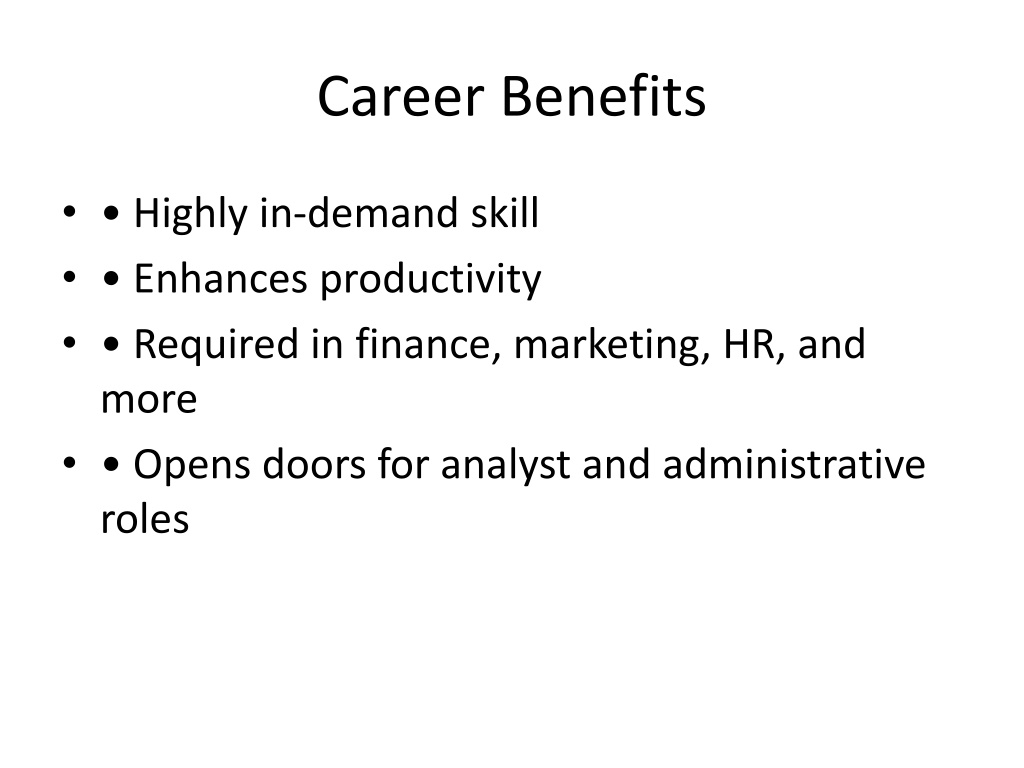 Career Benefits

• • Highly in-demand skill
• • Enhances productivity
• • Required in finance, marketing, HR, and more
• • Opens doors for analyst and administrative roles